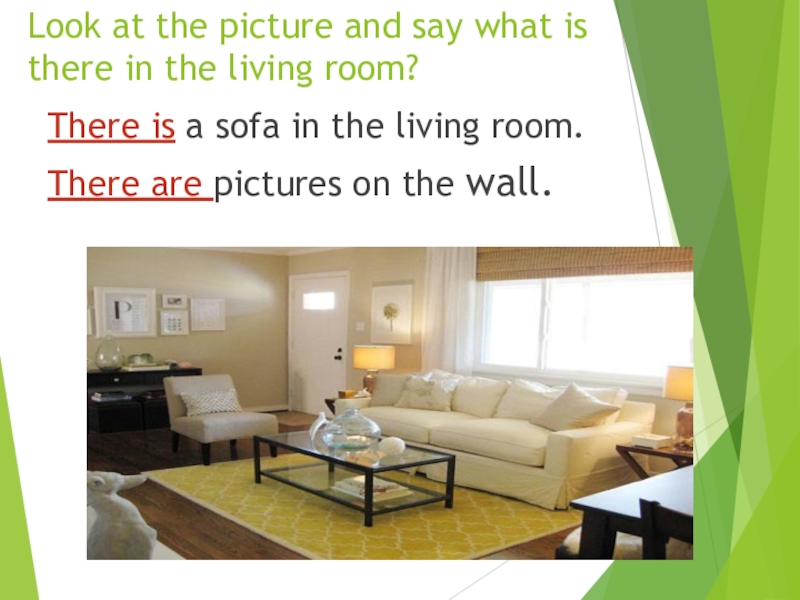 Look at the picture and say what is there in the living room?

There is a sofa in the living room.

There are pictures on the wall.

P